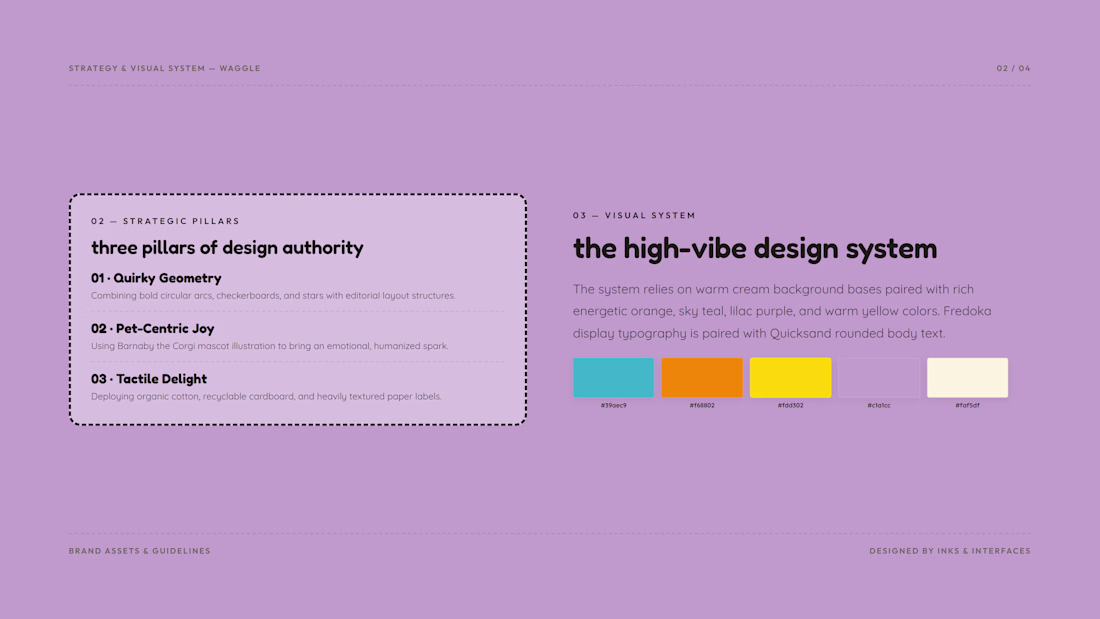 STRATEGY & VISUAL SYSTEM — WAGGLE

02 / 04

02 — STRATEGIC PILLARS

three pillars of design authority

01 · Quirky Geometry

Combining bold circular arcs, checkerboards, and stars with editorial layout structures.

02 · Pet-Centric Joy

Using Barnaby the Corgi mascot illustration to bring an emotional, humanized spark.

03 · Tactile Delight

Deploying organic cotton, recyclable cardboard, and heavily textured paper labels.

03 — VISUAL SYSTEM

the high-vibe design system

The system relies on warm cream background bases paired with rich energetic orange, sky teal, lilac purple, and warm yellow colors. Fredoka display typography is paired with Quicksand rounded body text.

#39aec9

#f68802

#fdd302

#c1a1cc

#faf5df

BRAND ASSETS & GUIDELINES

DESIGNED BY INKS & INTERFACES